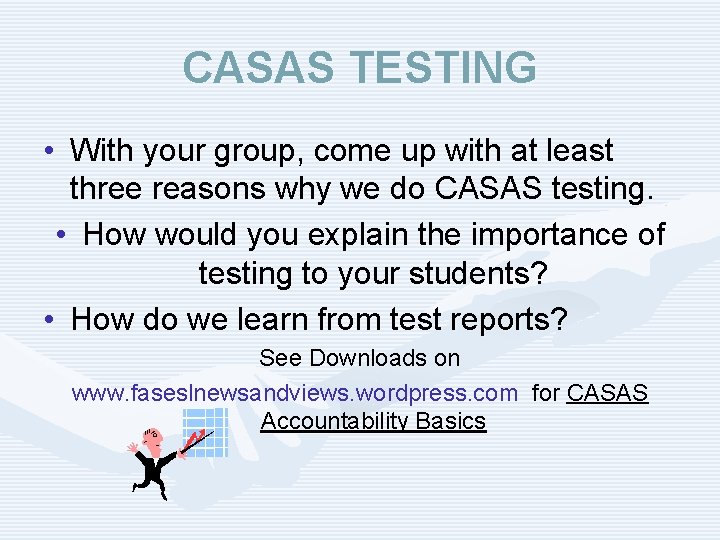 CASAS TESTING

• With your group, come up with at least three reasons why we do CASAS testing.

• How would you explain the importance of testing to your students?

• How do we learn from test reports?

See Downloads on www.faseslnewsandviews.wordpress.com for CASAS Accountability Basics